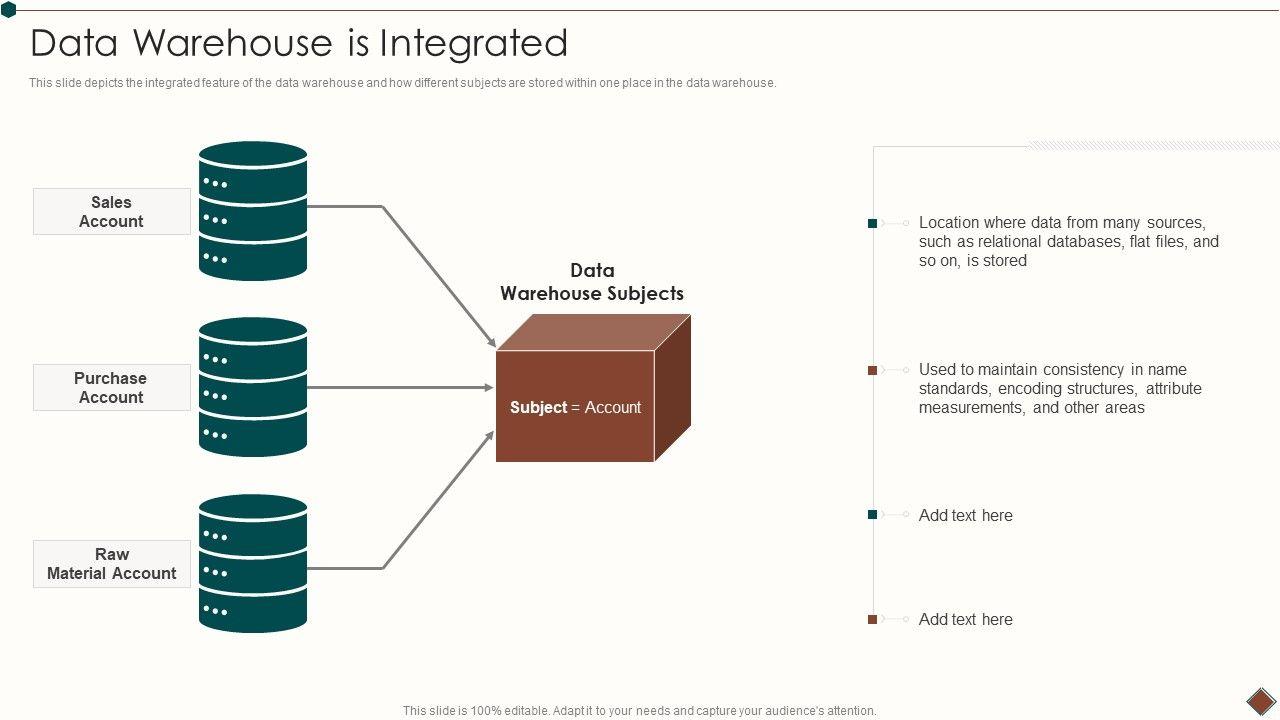 Data Warehouse is Integrated

This slide depicts the integrated feature of the data warehouse and how different subjects are stored within one place in the data warehouse.

Sales Account

Purchase Account

Raw Material Account

Data Warehouse Subjects

Subject = Account

Location where data from many sources, such as relational databases, flat files, and so on, is stored

Used to maintain consistency in name standards, encoding structures, attribute measurements, and other areas

Add text here

Add text here

This slide is 100% editable. Adapt it to your needs and capture your audience's attention.